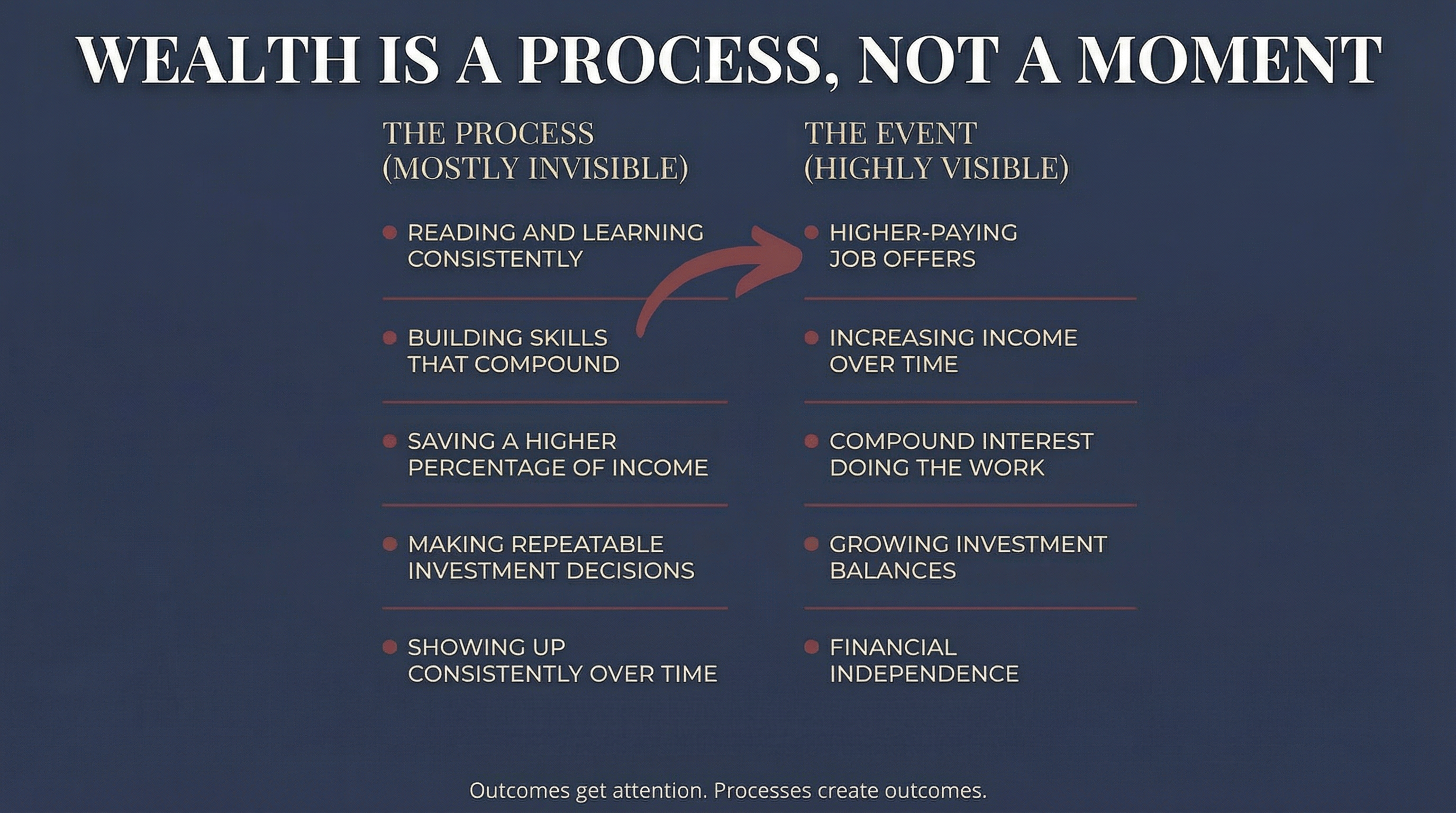 WEALTH IS A PROCESS, NOT A MOMENT

THE PROCESS (MOSTLY INVISIBLE)

- READING AND LEARNING CONSISTENTLY
- BUILDING SKILLS THAT COMPOUND
- SAVING A HIGHER PERCENTAGE OF INCOME
- MAKING REPEATABLE INVESTMENT DECISIONS
- SHOWING UP CONSISTENTLY OVER TIME

THE EVENT (HIGHLY VISIBLE)

- HIGHER-PAYING JOB OFFERS
- INCREASING INCOME OVER TIME
- COMPOUND INTEREST DOING THE WORK
- GROWING INVESTMENT BALANCES
- FINANCIAL INDEPENDENCE

Outcomes get attention. Processes create outcomes.